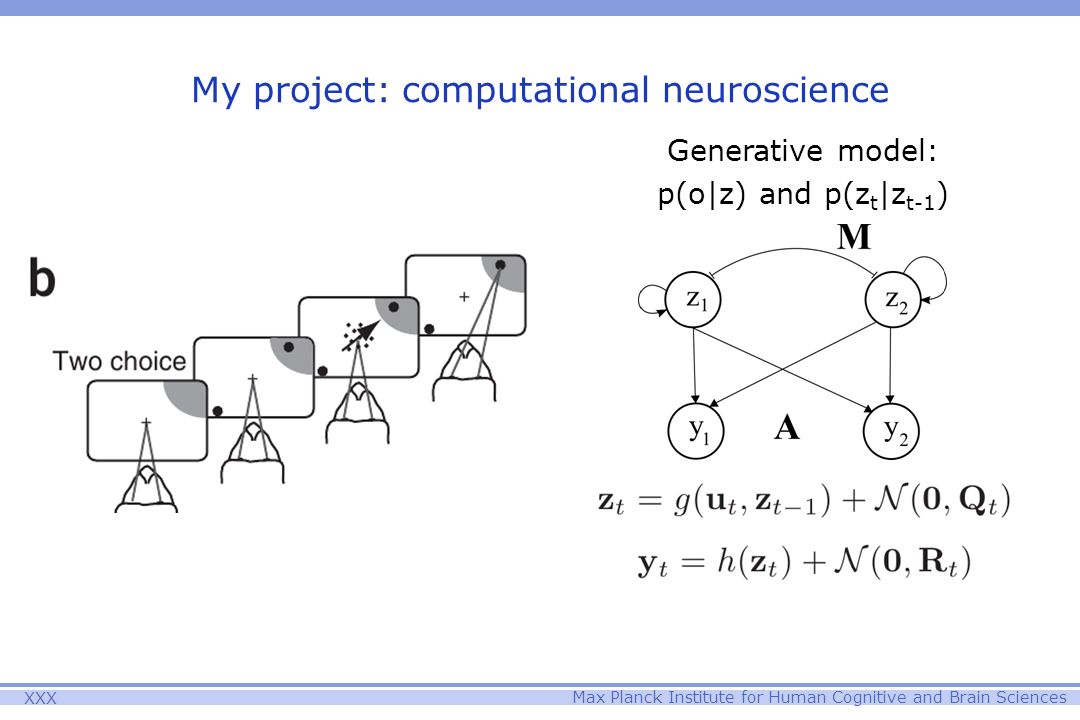 My project: computational neuroscience

Generative model:
p(o|z) and p($z_t$|$z_{t-1}$)

b

Two choice

M

$z_1$

$z_2$

$y_1$

A

$y_2$

$\mathbf{z}_t = g(\mathbf{u}_t, \mathbf{z}_{t-1}) + \mathcal{N}(\mathbf{0}, \mathbf{Q}_t)$

$\mathbf{y}_t = h(\mathbf{z}_t) + \mathcal{N}(\mathbf{0}, \mathbf{R}_t)$

XXX

Max Planck Institute for Human Cognitive and Brain Sciences